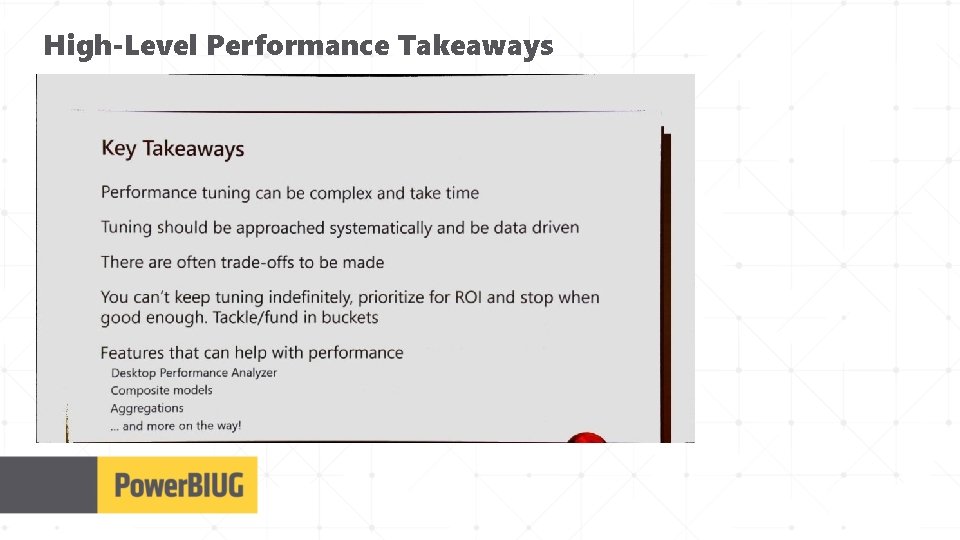 High-Level Performance Takeaways

Key Takeaways

Performance tuning can be complex and take time

Tuning should be approached systematically and be data driven

There are often trade-offs to be made

You can't keep tuning indefinitely, prioritize for ROI and stop when good enough. Tackle/fund in buckets

Features that can help with performance
Desktop Performance Analyzer
Composite models
Aggregations
... and more on the way!

PowerBIUG